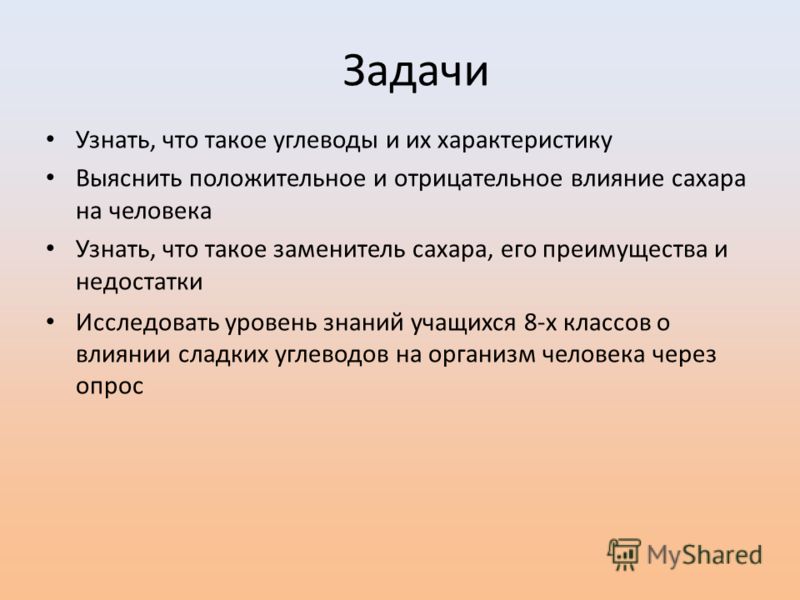 Задачи

• Узнать, что такое углеводы и их характеристику
• Выяснить положительное и отрицательное влияние сахара на человека
• Узнать, что такое заменитель сахара, его преимущества и недостатки
• Исследовать уровень знаний учащихся 8-х классов о влиянии сладких углеводов на организм человека через опрос

MyShared